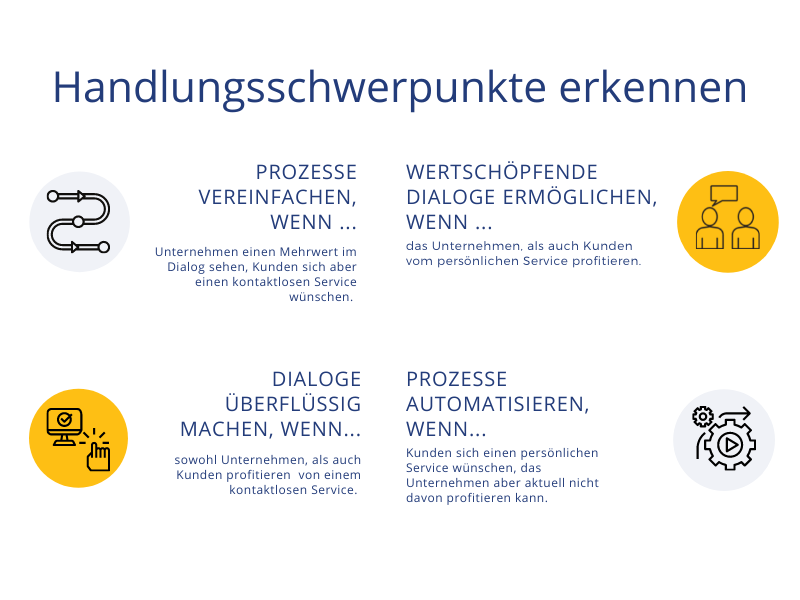 Handlungsschwerpunkte erkennen

PROZESSE VEREINFACHEN, WENN ...

Unternehmen einen Mehrwert im Dialog sehen, Kunden sich aber einen kontaktlosen Service wünschen.

WERTSCHÖPFENDE DIALOGE ERMÖGLICHEN, WENN ...

das Unternehmen, als auch Kunden vom persönlichen Service profitieren.

DIALOGE ÜBERFLÜSSIG MACHEN, WENN...

sowohl Unternehmen, als auch Kunden profitieren von einem kontaktlosen Service.

PROZESSE AUTOMATISIEREN, WENN...

Kunden sich einen persönlichen Service wünschen, das Unternehmen aber aktuell nicht davon profitieren kann.